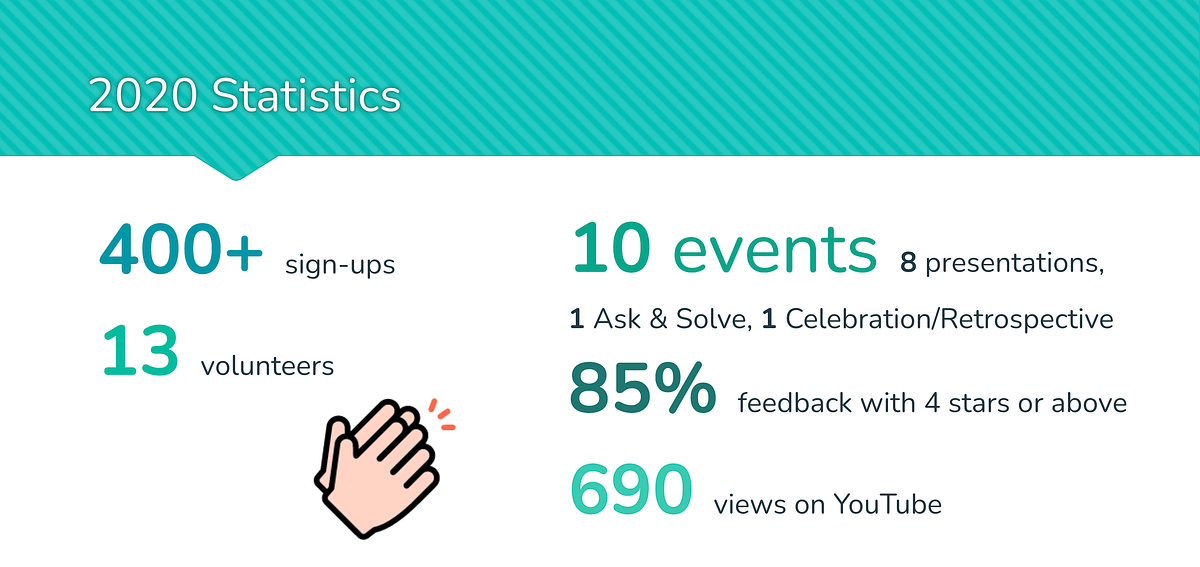 2020 Statistics

400+ sign-ups

13 volunteers

10 events 8 presentations, 1 Ask & Solve, 1 Celebration/Retrospective

85% feedback with 4 stars or above

690 views on YouTube